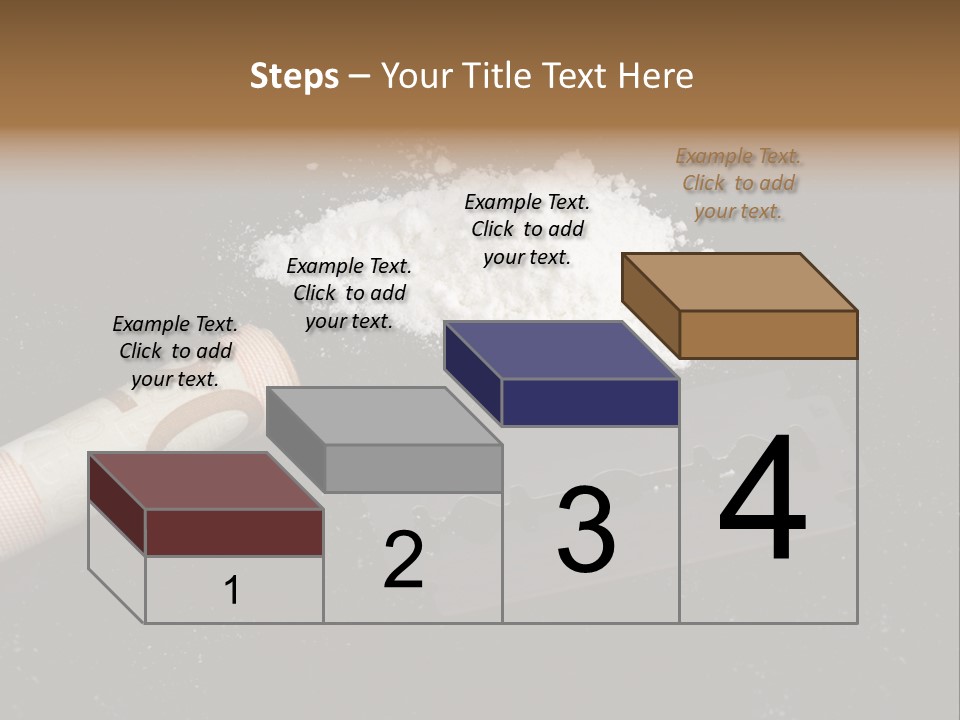 Steps – Your Title Text Here

Example Text. Click to add your text.

Example Text. Click to add your text.

Example Text. Click to add your text.

Example Text. Click to add your text.

1

2

3

4